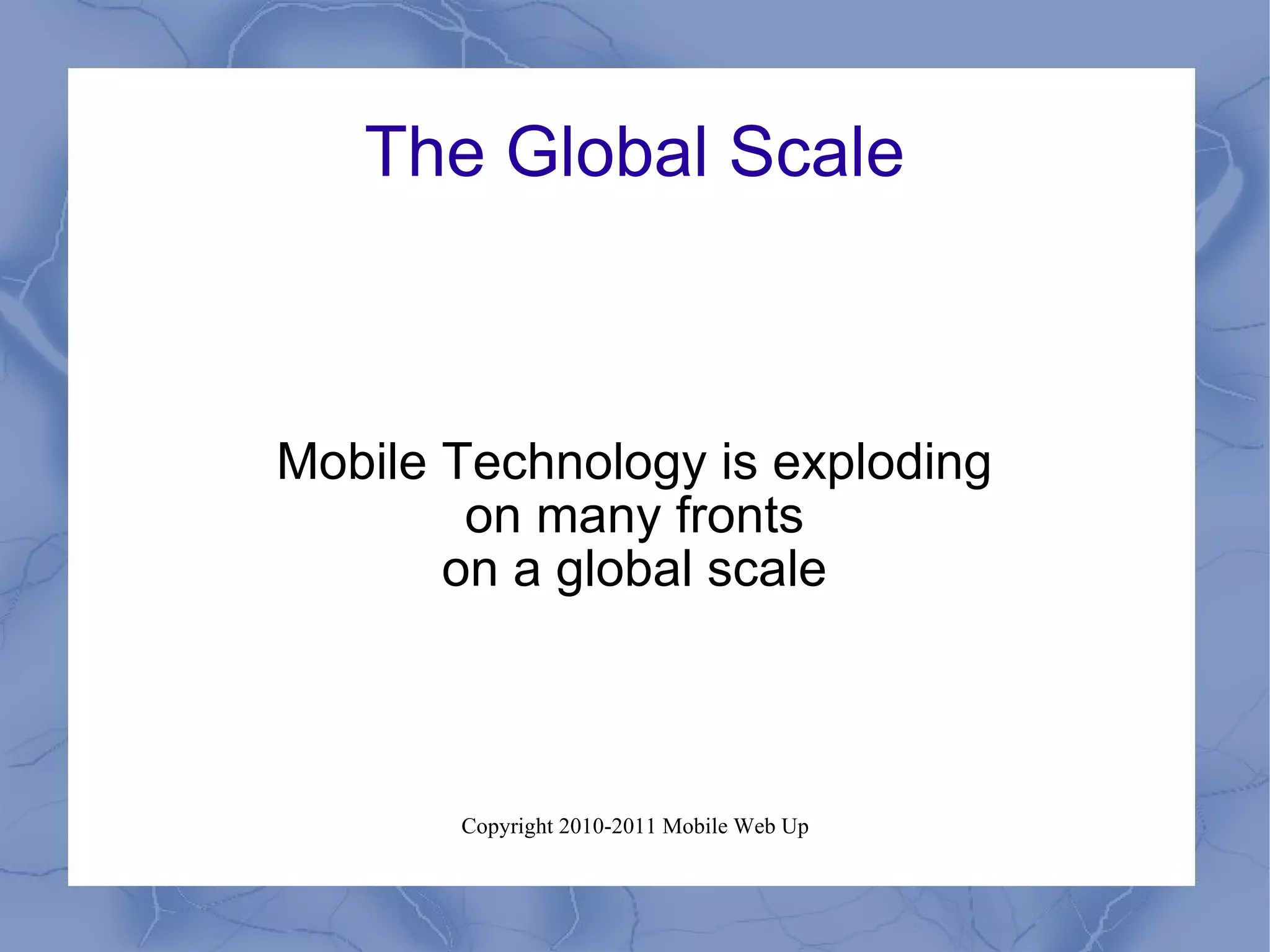 The Global Scale

Mobile Technology is exploding
on many fronts
on a global scale

Copyright 2010-2011 Mobile Web Up